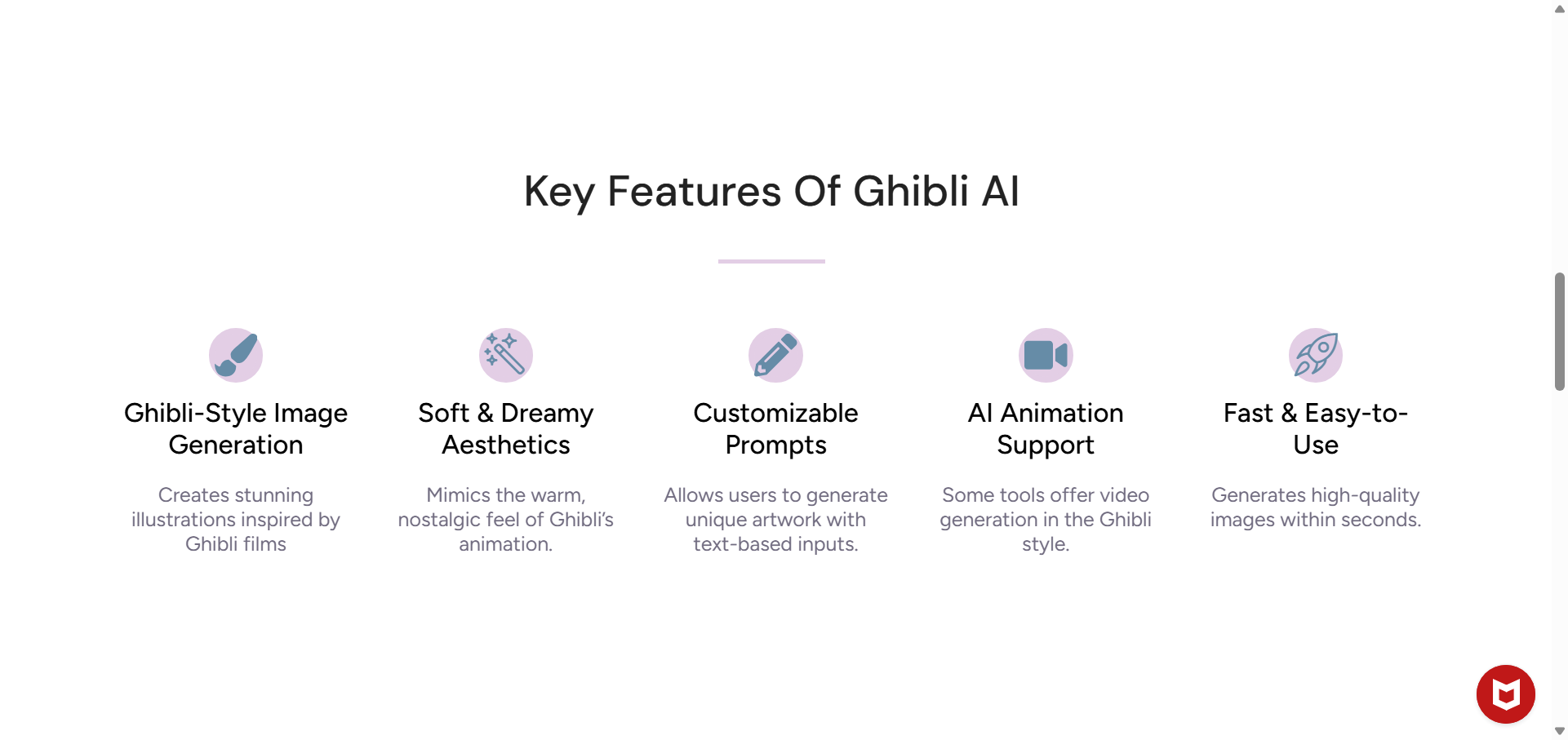 Key Features Of Ghibli AI

Ghibli-Style Image Generation

Creates stunning illustrations inspired by Ghibli films

Soft & Dreamy Aesthetics

Mimics the warm, nostalgic feel of Ghibli's animation.

Customizable Prompts

Allows users to generate unique artwork with text-based inputs.

AI Animation Support

Some tools offer video generation in the Ghibli style.

Fast & Easy-to-Use

Generates high-quality images within seconds.